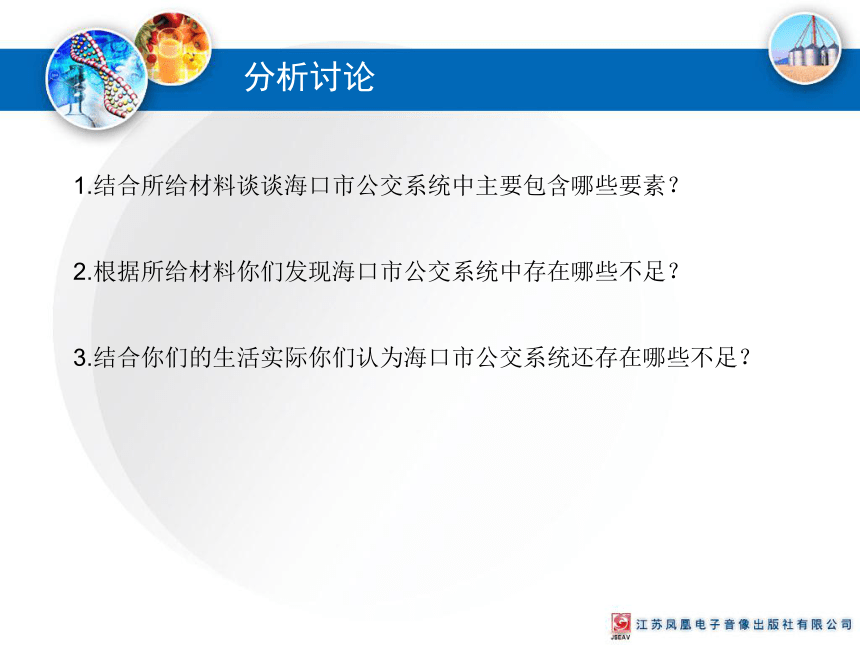 分析讨论

1.结合所给材料谈谈海口市公交系统中主要包含哪些要素？

2.根据所给材料你们发现海口市公交系统中存在哪些不足？

3.结合你们的生活实际你们认为海口市公交系统还存在哪些不足？

JSEAV 江苏凤凰电子音像出版社有限公司